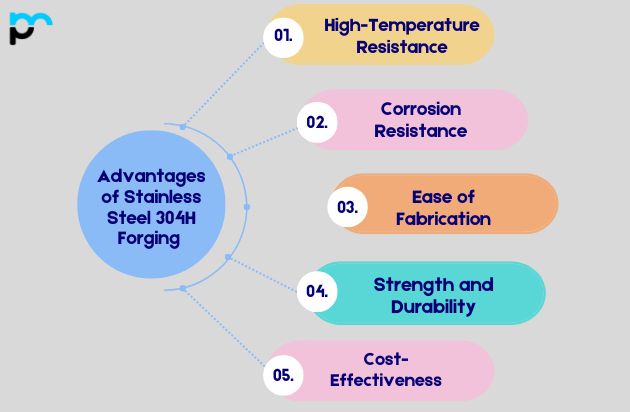 Advantages of Stainless Steel 304H Forging

01. High-Temperature Resistance

02. Corrosion Resistance

03. Ease of Fabrication

04. Strength and Durability

05. Cost-Effectiveness